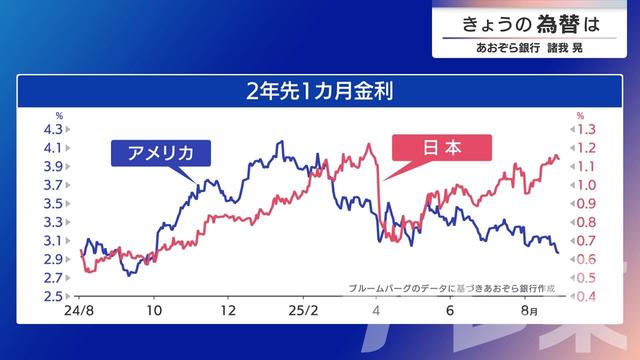 きょうの為替は
あおぞら銀行 諸我 晃

2年先1カ月金利

%
4.3
4.1
3.9
3.7
3.5
3.3
3.1
2.9
2.7
2.5

%
1.3
1.2
1.1
1.0
0.9
0.8
0.7
0.6
0.5
0.4

アメリカ
日本

ブルームバーグのデータに基づきあおぞら銀行作成

24/8
10
12
25/2
4
6
8月